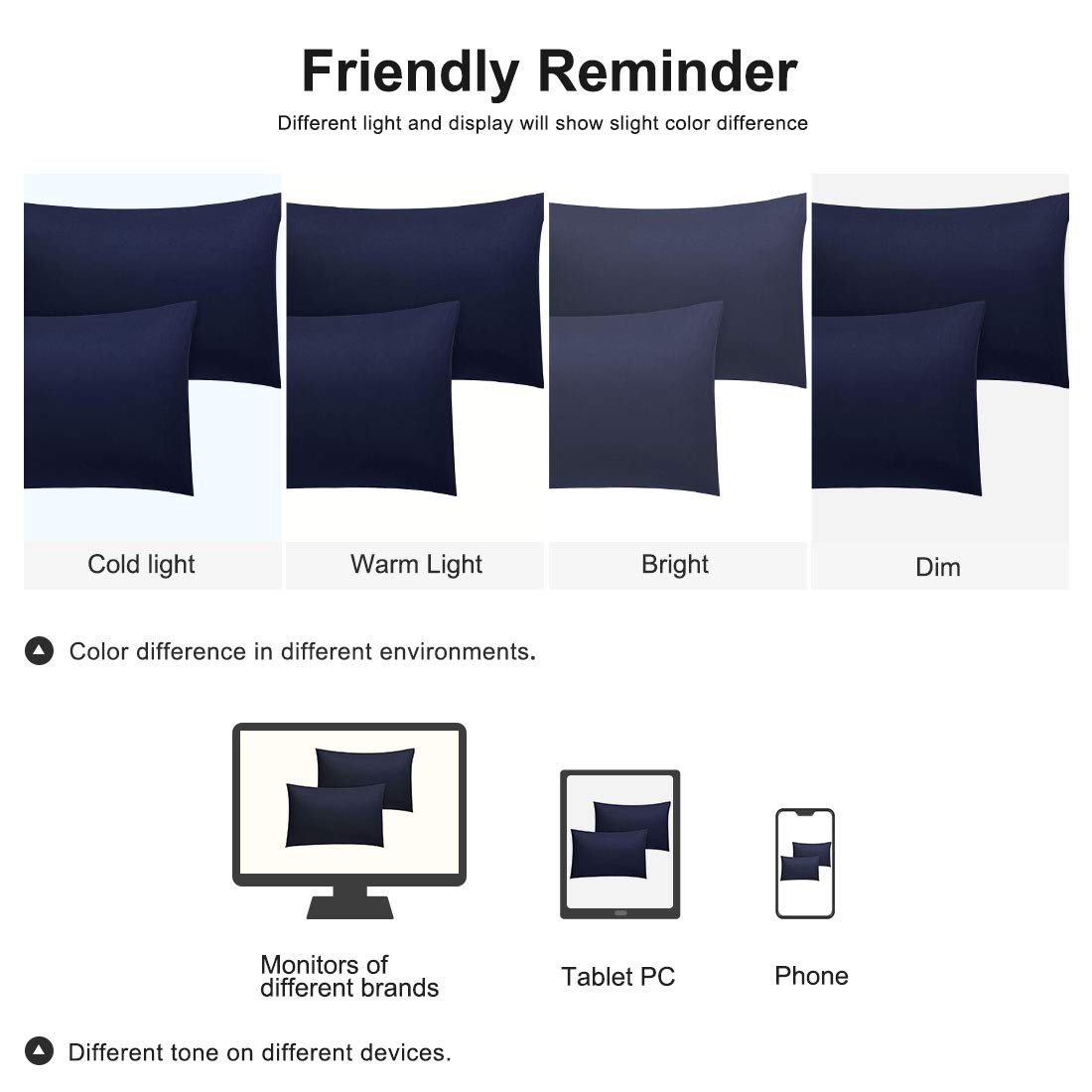 Friendly Reminder

Different light and display will show slight color difference

Cold light

Warm Light

Bright

Dim

Color difference in different environments.

Monitors of different brands

Tablet PC

Phone

Different tone on different devices.